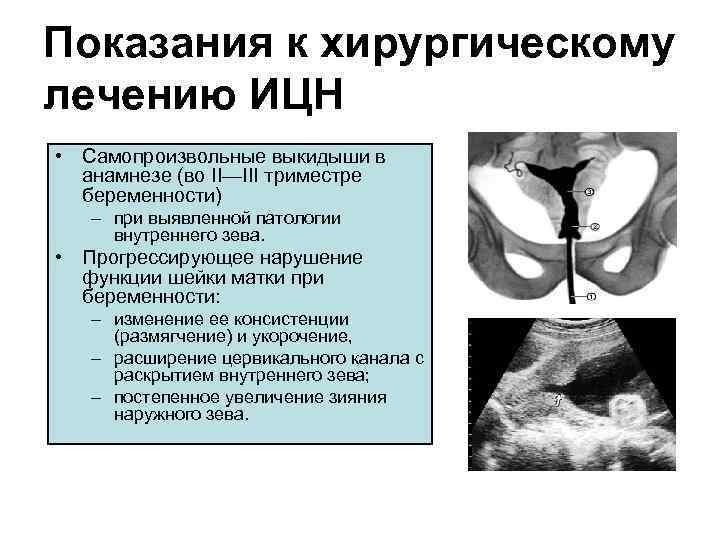 Показания к хирургическому лечению ИЦН

• Самопроизвольные выкидыши в анамнезе (во II—III триместре беременности)
– при выявленной патологии внутреннего зева.
• Прогрессирующее нарушение функции шейки матки при беременности:
– изменение ее консистенции (размягчение) и укорочение,
– расширение цервикального канала с раскрытием внутреннего зева;
– постепенное увеличение зияния наружного зева.

③
②
①